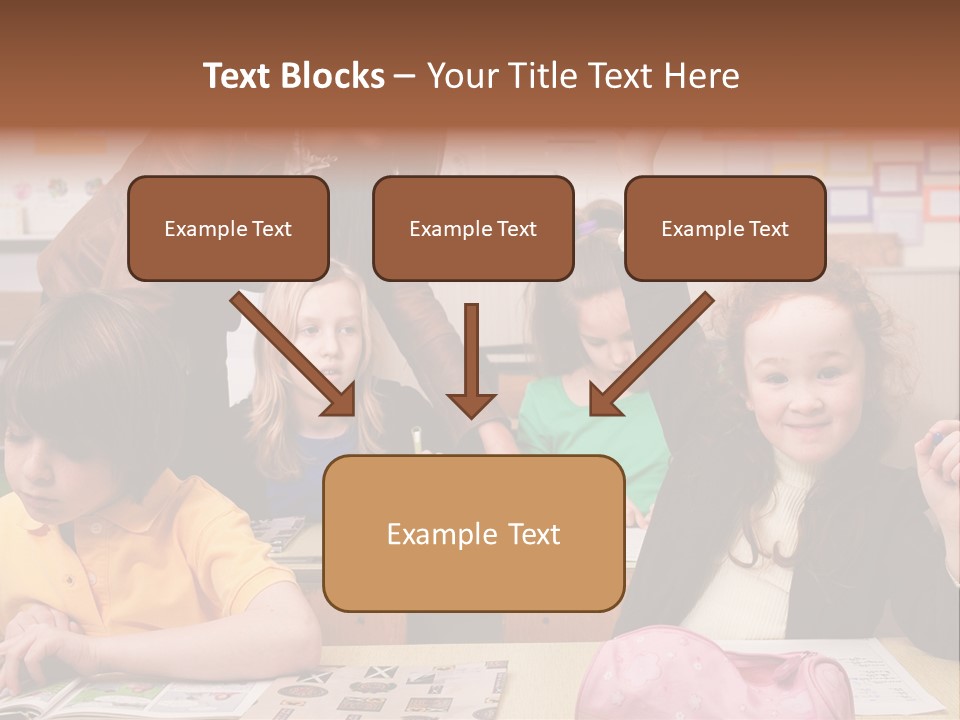 Text Blocks – Your Title Text Here

Example Text

Example Text

Example Text

Example Text